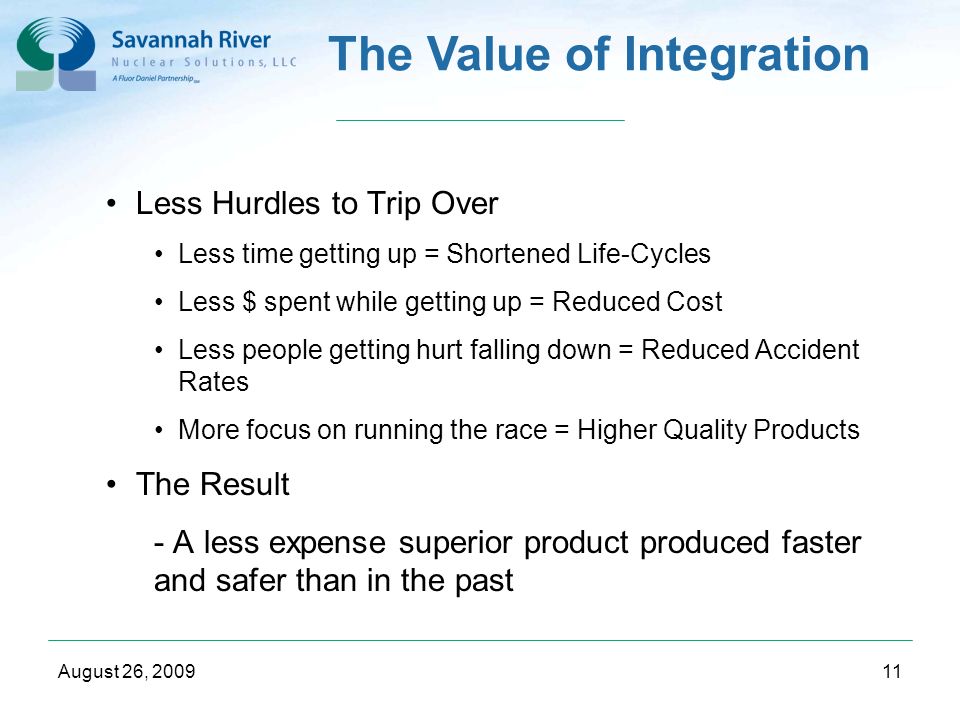 Savannah River
Nuclear Solutions, LLC
A Fluor Daniel Partnership

The Value of Integration

• Less Hurdles to Trip Over

• Less time getting up = Shortened Life-Cycles

• Less $ spent while getting up = Reduced Cost

• Less people getting hurt falling down = Reduced Accident Rates

• More focus on running the race = Higher Quality Products

• The Result

- A less expense superior product produced faster and safer than in the past

August 26, 2009

11